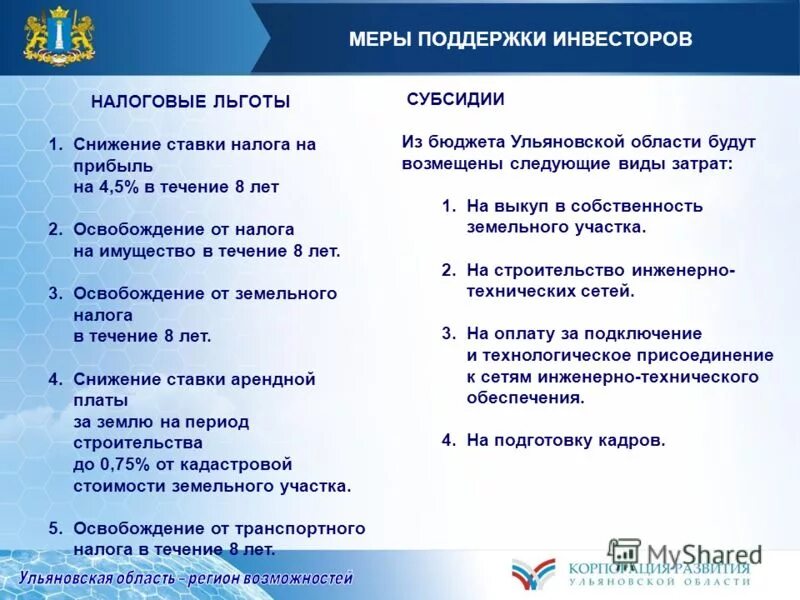 МЕРЫ ПОДДЕРЖКИ ИНВЕСТОРОВ

НАЛОГОВЫЕ ЛЬГОТЫ

1. Снижение ставки налога на прибыль на 4,5% в течение 8 лет

2. Освобождение от налога на имущество в течение 8 лет.

3. Освобождение от земельного налога в течение 8 лет.

4. Снижение ставки арендной платы за землю на период строительства до 0,75% от кадастровой стоимости земельного участка.

5. Освобождение от транспортного налога в течение 8 лет.

СУБСИДИИ

Из бюджета Ульяновской области будут возмещены следующие виды затрат:

1. На выкуп в собственность земельного участка.

2. На строительство инженерно-технических сетей.

3. На оплату за подключение и технологическое присоединение к сетям инженерно-технического обеспечения.

4. На подготовку кадров.

Ульяновская область - регион возможностей

MyShared

КОРПОРАЦИЯ РАЗВИТИЯ УЛЬЯНОВСКОЙ ОБЛАСТИ